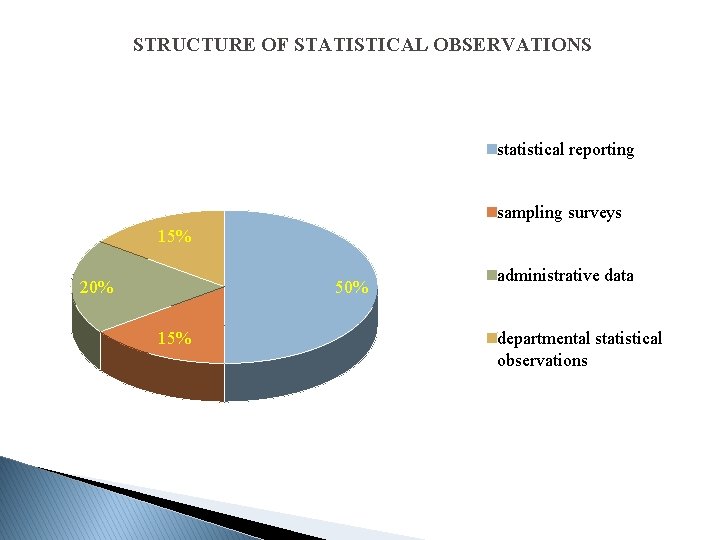 STRUCTURE OF STATISTICAL OBSERVATIONS

15%

20%

50%

15%

statistical reporting

sampling surveys

administrative data

departmental statistical observations